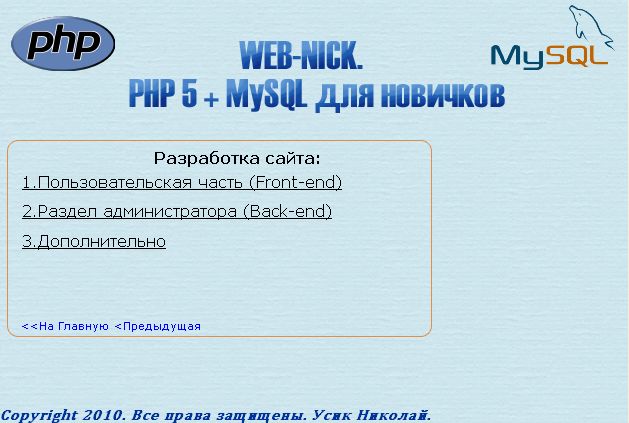 php

WEB-NICK.
PHP 5 + MySQL для новичков

MySQL

Разработка сайта:

1.Пользовательская часть (Front-end)

2.Раздел администратора (Back-end)

3.Дополнительно

<<На Главную <Предыдущая

Copyright 2010. Все права защищены. Усик Николай.